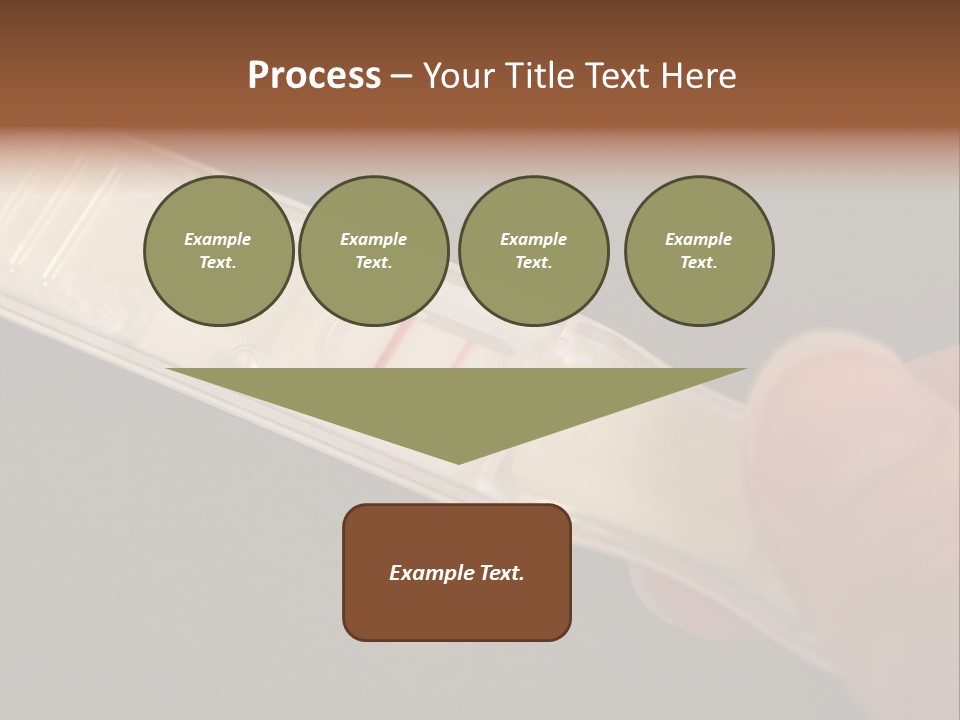 Process – Your Title Text Here

Example Text.

Example Text.

Example Text.

Example Text.

Example Text.